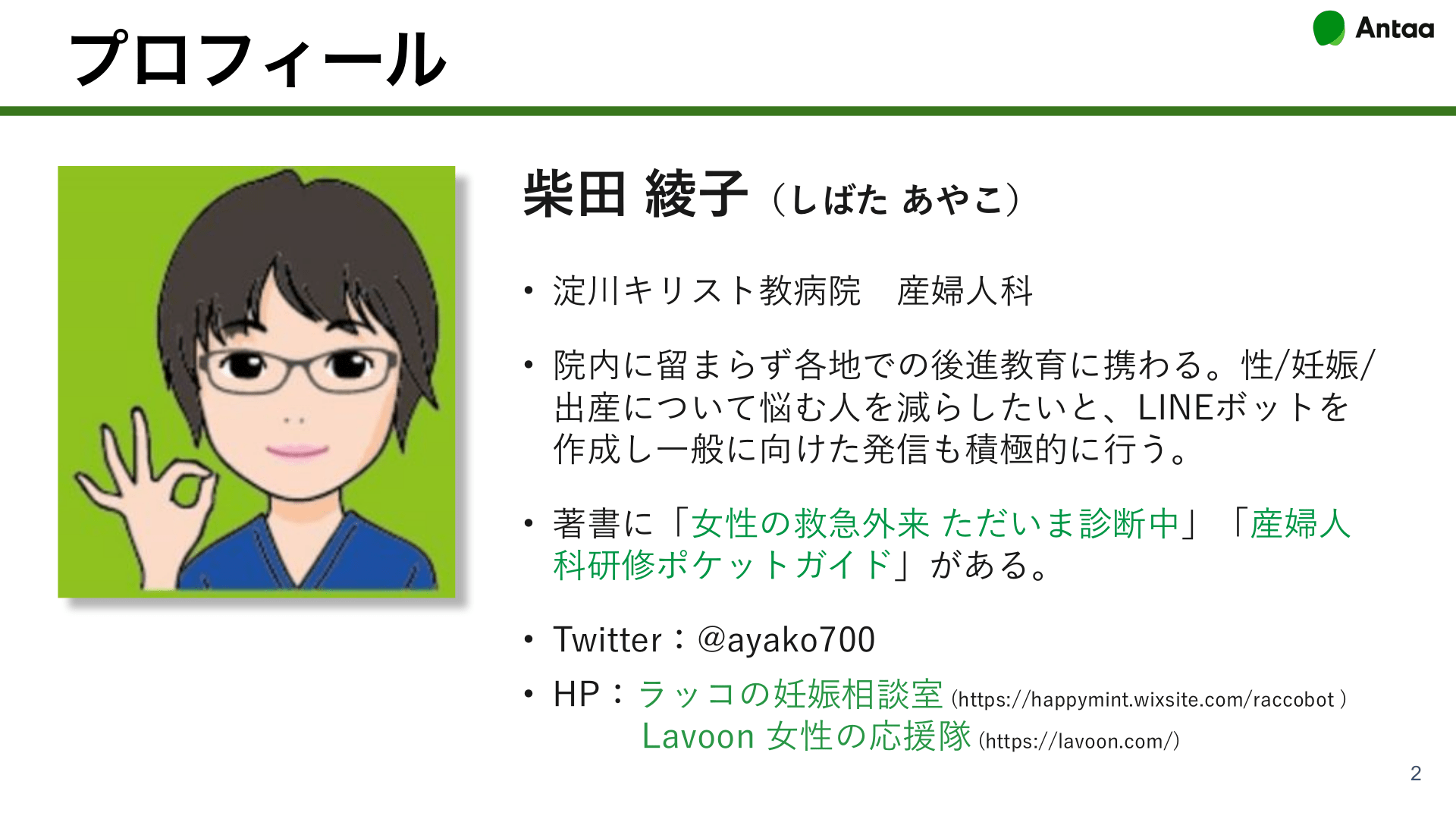 プロフィール

Antaa

柴田 綾子（しばた あやこ）

• 淀川キリスト教病院　産婦人科

• 院内に留まらず各地での後進教育に携わる。性/妊娠/出産について悩む人を減らしたいと、LINEボットを作成し一般に向けた発信も積極的に行う。

• 著書に「女性の救急外来 ただいま診断中」「産婦人科研修ポケットガイド」がある。

• Twitter：@ayako700

• HP：ラッコの妊娠相談室 (https://happymint.wixsite.com/raccobot )
Lavoon 女性の応援隊 (https://lavoon.com/)

2